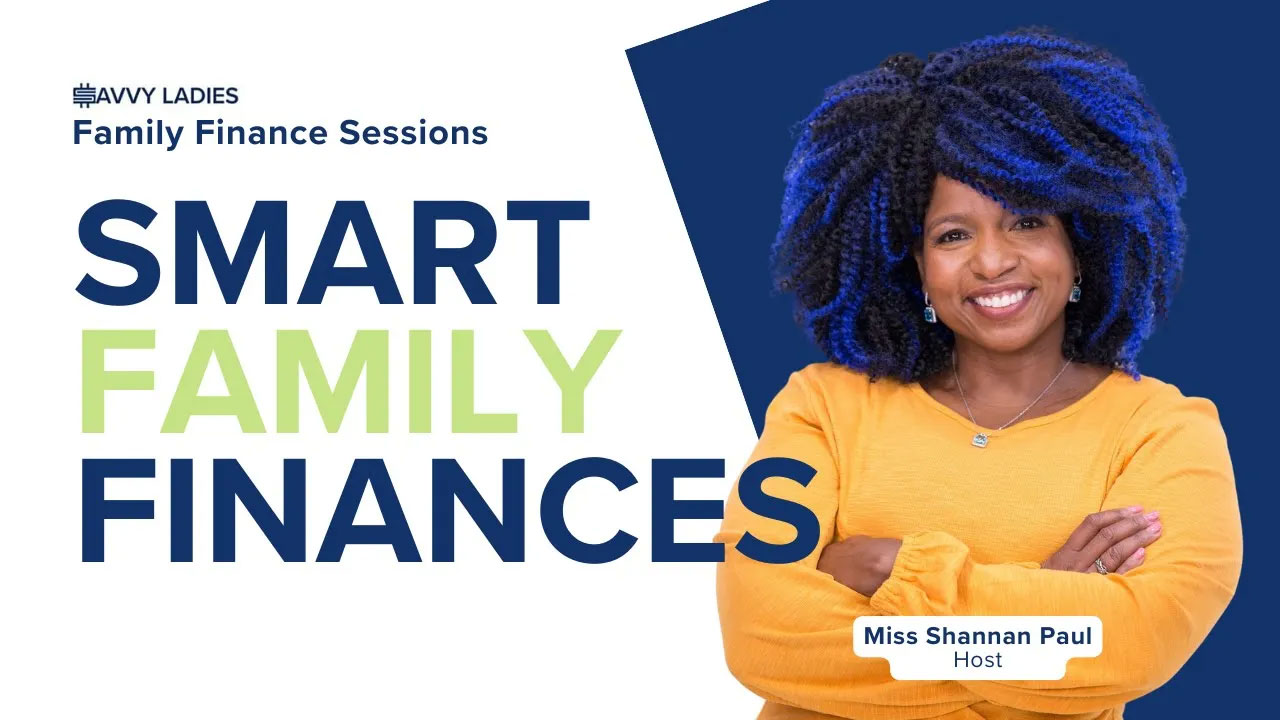 SAVVY LADIES
Family Finance Sessions

SMART
FAMILY
FINANCES

Miss Shannan Paul
Host